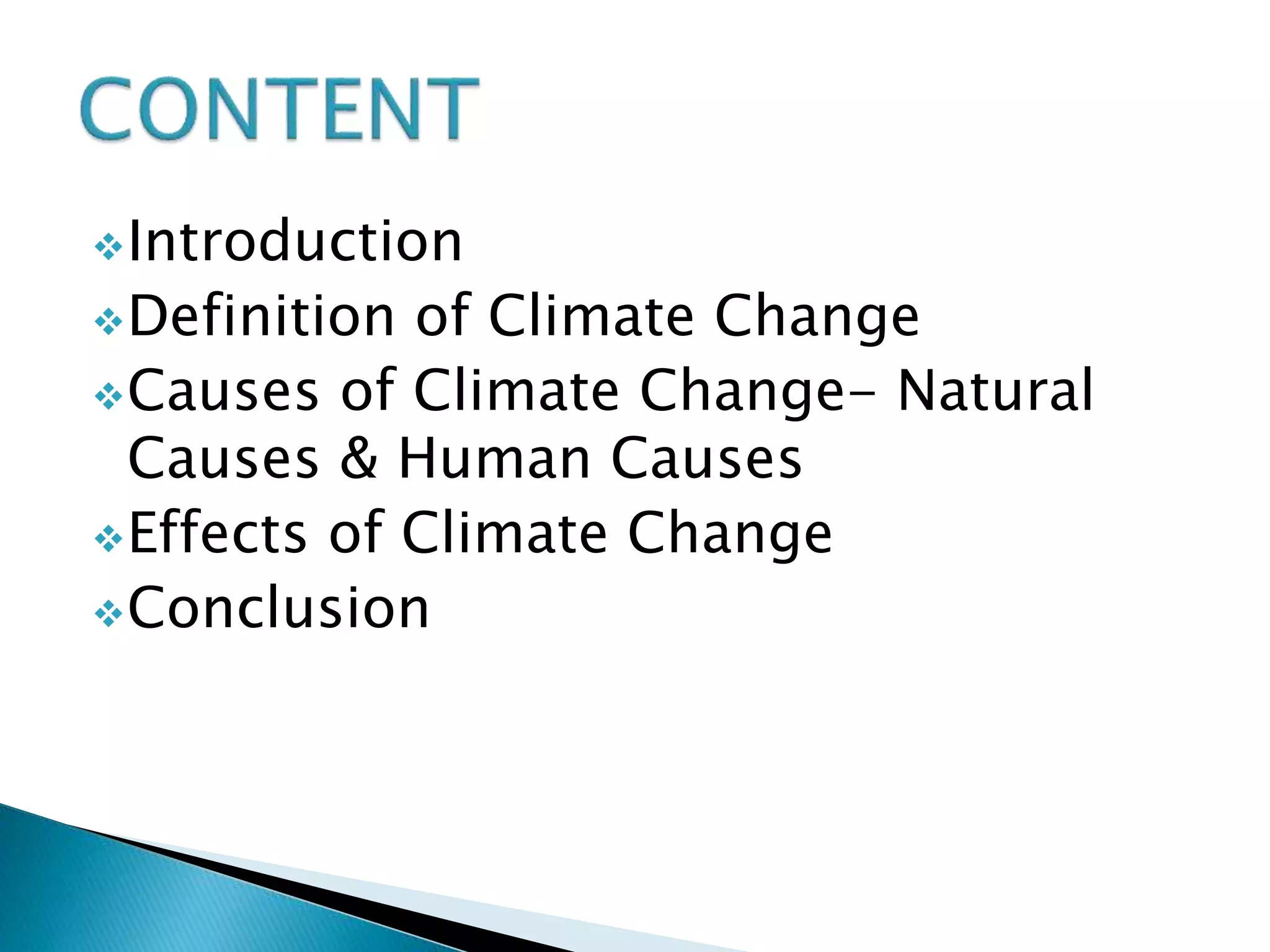 CONTENT

❖ Introduction
❖ Definition of Climate Change
❖ Causes of Climate Change- Natural Causes & Human Causes
❖ Effects of Climate Change
❖ Conclusion